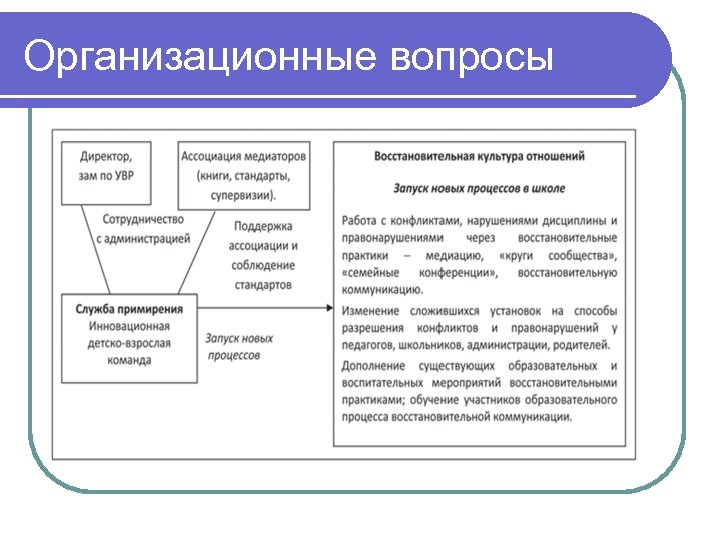 Организационные вопросы

Директор, зам по УВР

Ассоциация медиаторов (книги, стандарты, супервизии).

Сотрудничество с администрацией

Поддержка ассоциации и соблюдение стандартов

Служба примирения
Инновационная детско-взрослая команда

Запуск новых процессов

Восстановительная культура отношений

Запуск новых процессов в школе

Работа с конфликтами, нарушениями дисциплины и правонарушениями через восстановительные практики – медиацию, «круги сообщества», «семейные конференции», восстановительную коммуникацию.

Изменение сложившихся установок на способы разрешения конфликтов и правонарушений у педагогов, школьников, администрации, родителей.

Дополнение существующих образовательных и воспитательных мероприятий восстановительными практиками; обучение участников образовательного процесса восстановительной коммуникации.